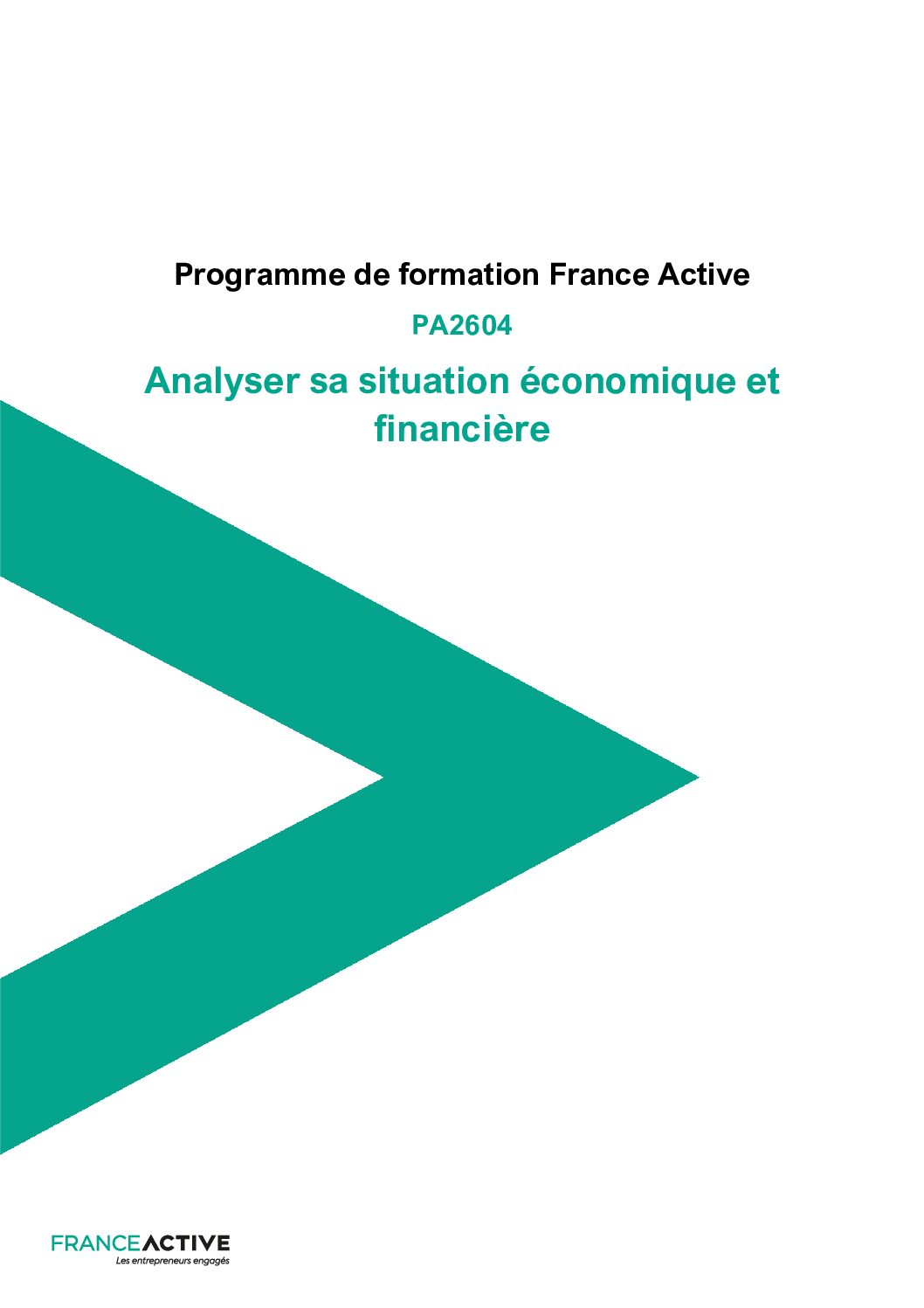 Programme de formation France Active

PA2604

Analyser sa situation économique et financière

FRANCEACTIVE
Les entrepreneurs engagés